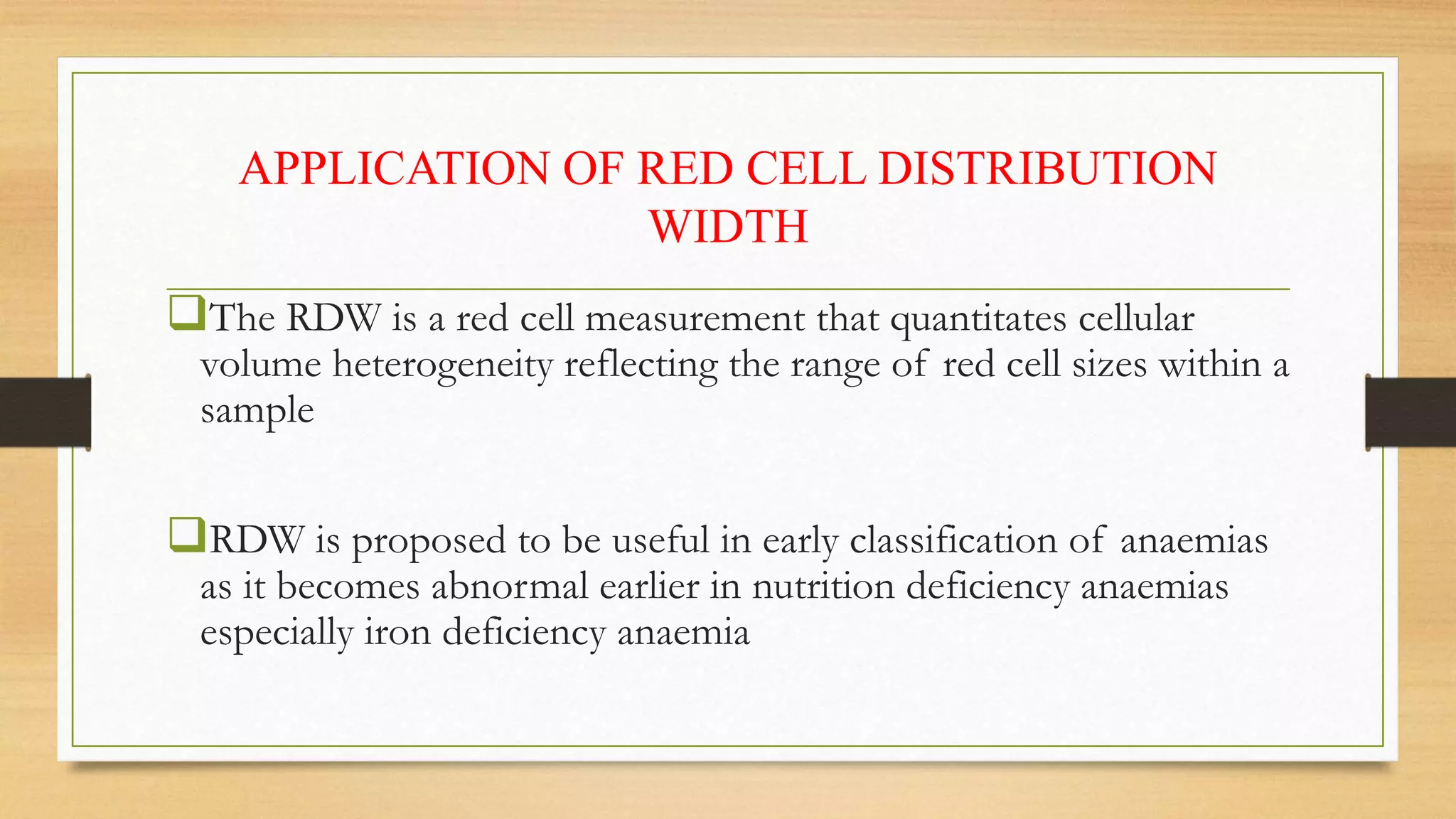 APPLICATION OF RED CELL DISTRIBUTION WIDTH

❑The RDW is a red cell measurement that quantitates cellular volume heterogeneity reflecting the range of red cell sizes within a sample

❑RDW is proposed to be useful in early classification of anaemias as it becomes abnormal earlier in nutrition deficiency anaemias especially iron deficiency anaemia